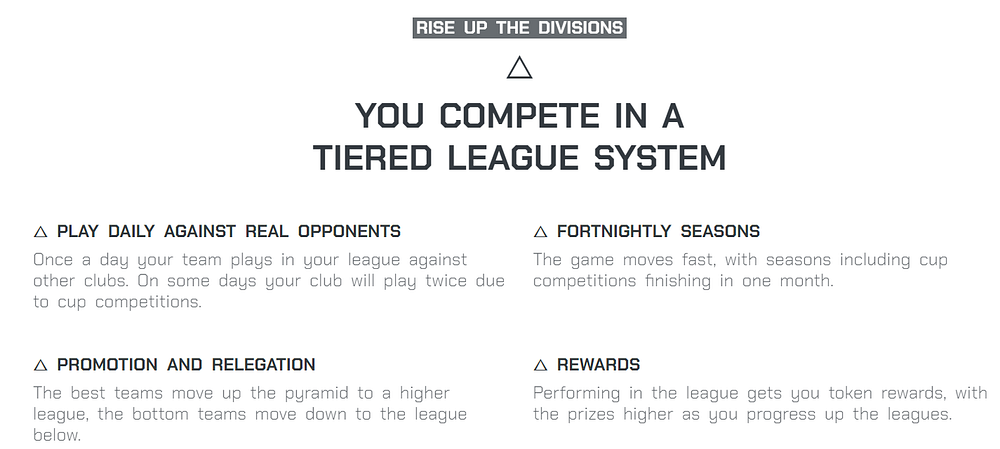 RISE UP THE DIVISIONS

△

YOU COMPETE IN A TIERED LEAGUE SYSTEM

△ PLAY DAILY AGAINST REAL OPPONENTS

Once a day your team plays in your league against other clubs. On some days your club will play twice due to cup competitions.

△ PROMOTION AND RELEGATION

The best teams move up the pyramid to a higher league, the bottom teams move down to the league below.

△ FORTNIGHTLY SEASONS

The game moves fast, with seasons including cup competitions finishing in one month.

△ REWARDS

Performing in the league gets you token rewards, with the prizes higher as you progress up the leagues.